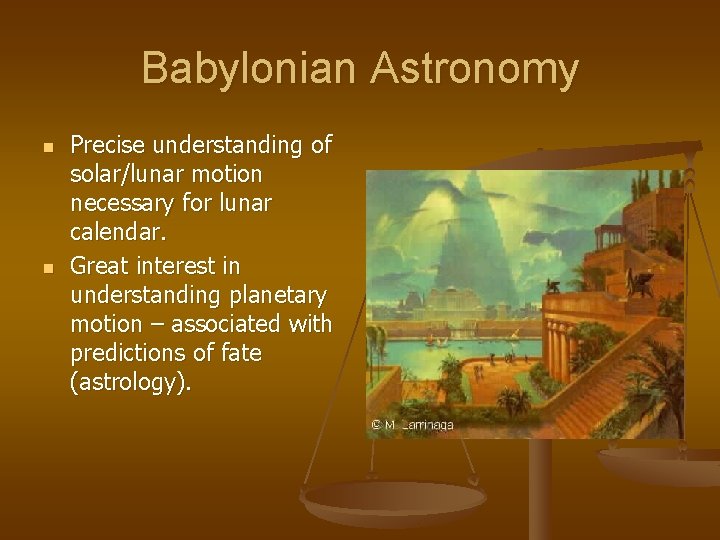 Babylonian Astronomy

- Precise understanding of solar/lunar motion necessary for lunar calendar.
- Great interest in understanding planetary motion – associated with predictions of fate (astrology).

© M. Larrinaga